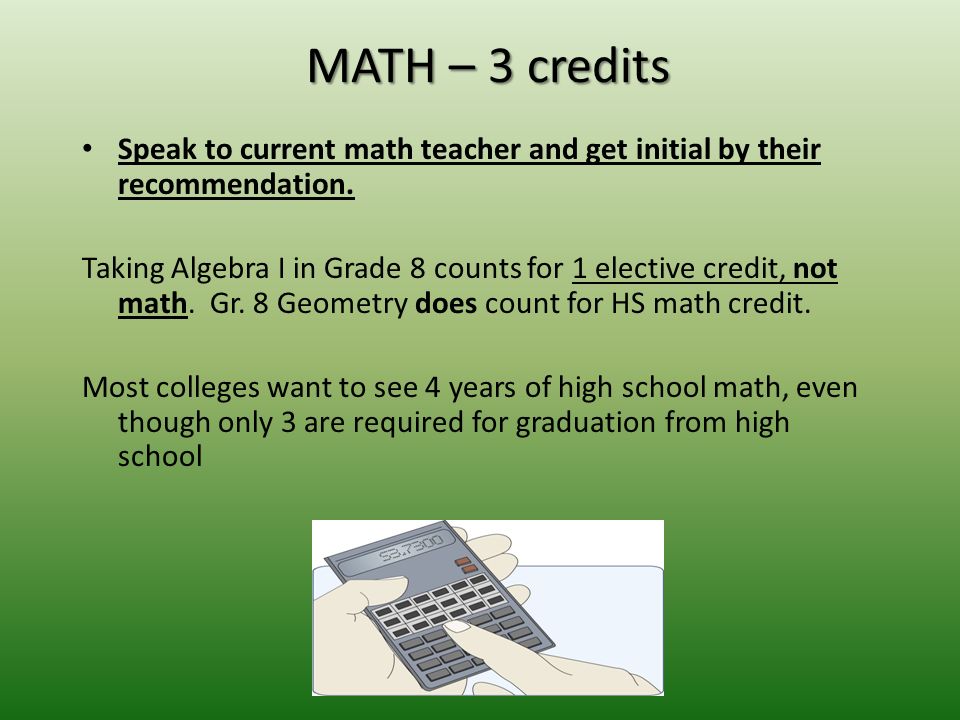 MATH – 3 credits

• Speak to current math teacher and get initial by their recommendation.

Taking Algebra I in Grade 8 counts for 1 elective credit, not math. Gr. 8 Geometry does count for HS math credit.

Most colleges want to see 4 years of high school math, even though only 3 are required for graduation from high school

53.7300